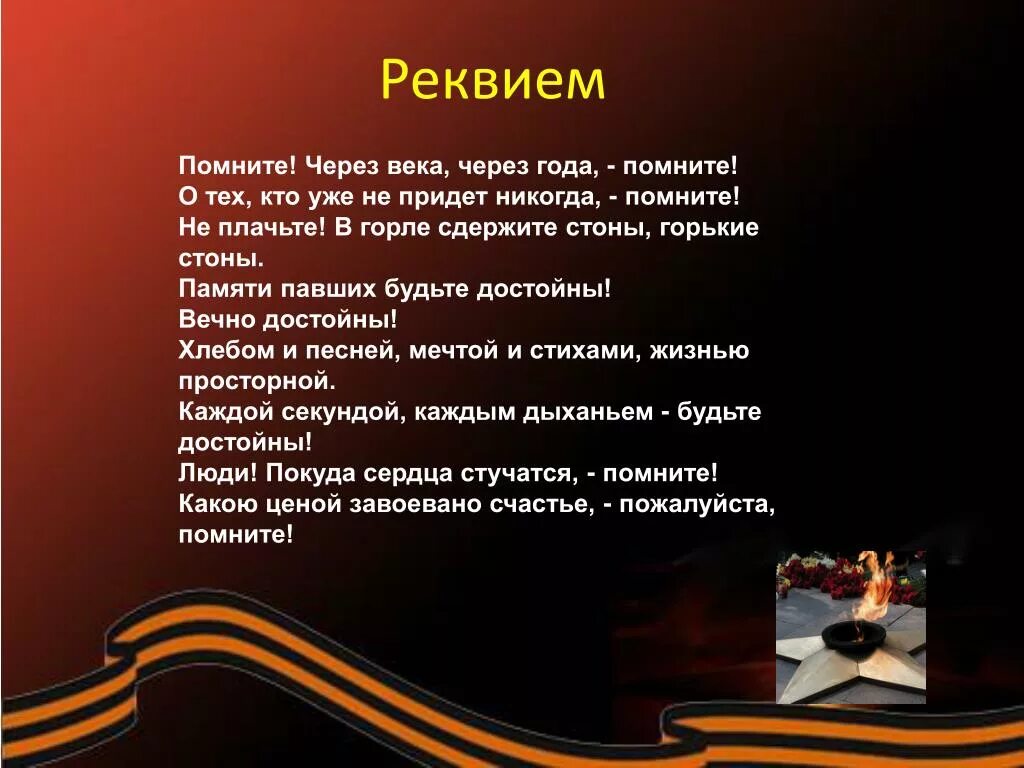 Реквием

Помните! Через века, через года, - помните!
О тех, кто уже не придет никогда, - помните!
Не плачьте! В горле сдержите стоны, горькие стоны.
Памяти павших будьте достойны!
Вечно достойны!
Хлебом и песней, мечтой и стихами, жизнью просторной.
Каждой секундой, каждым дыханьем - будьте достойны!
Люди! Покуда сердца стучатся, - помните!
Какою ценой завоевано счастье, - пожалуйста, помните!